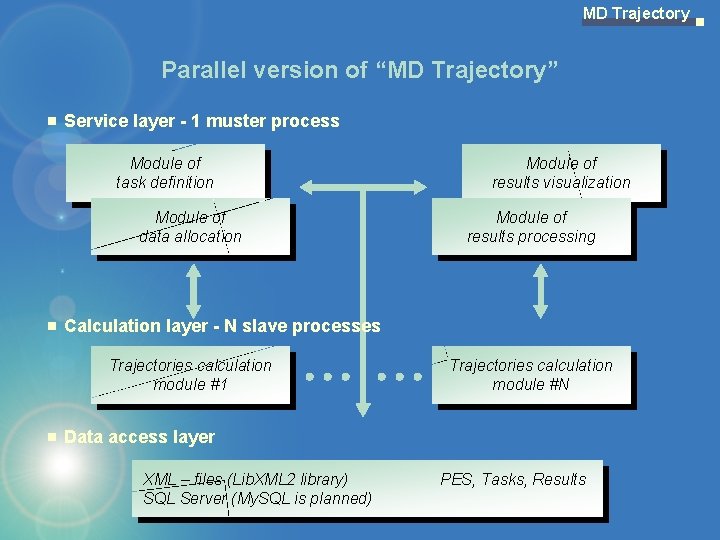 MD Trajectory

Parallel version of “MD Trajectory”

Service layer - 1 muster process

Module of task definition

Module of data allocation

Module of results visualization

Module of results processing

Calculation layer - N slave processes

Trajectories calculation module #1

Trajectories calculation module #N

Data access layer

XML – files (LibXML2 library)
SQL Server (MySQL is planned)

PES, Tasks, Results